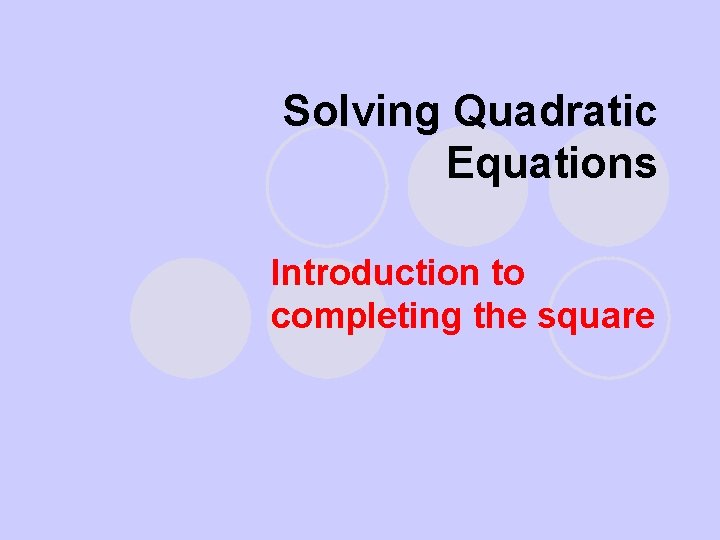 Solving Quadratic Equations

Introduction to completing the square